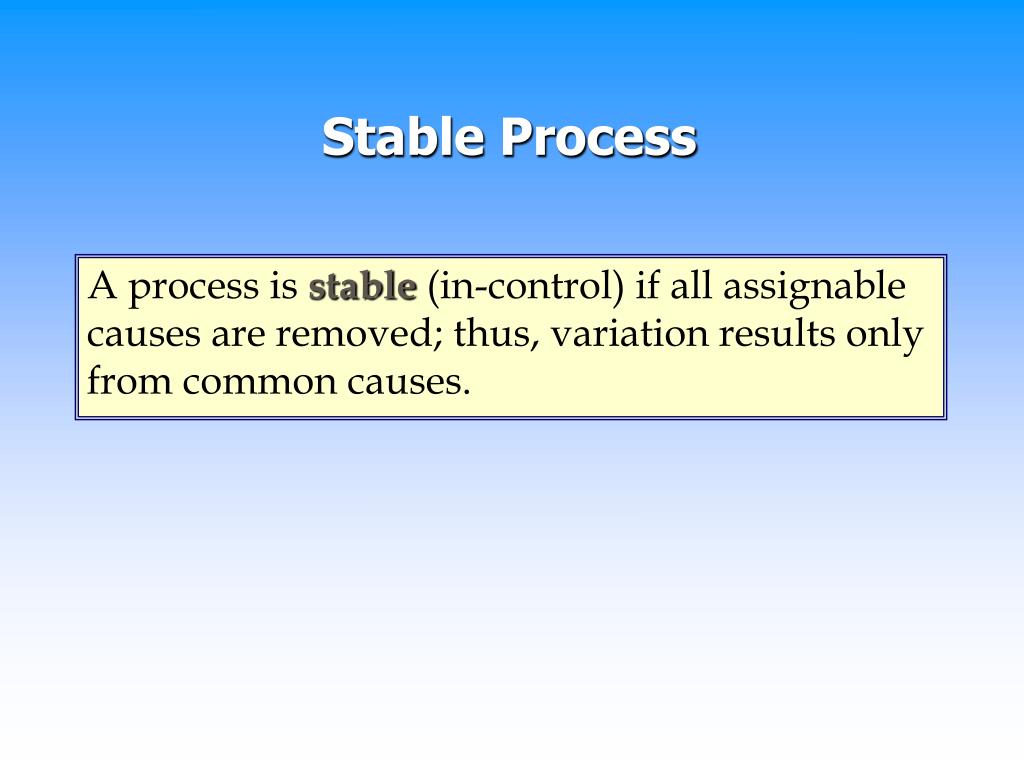 Stable Process

A process is stable (in-control) if all assignable causes are removed; thus, variation results only from common causes.